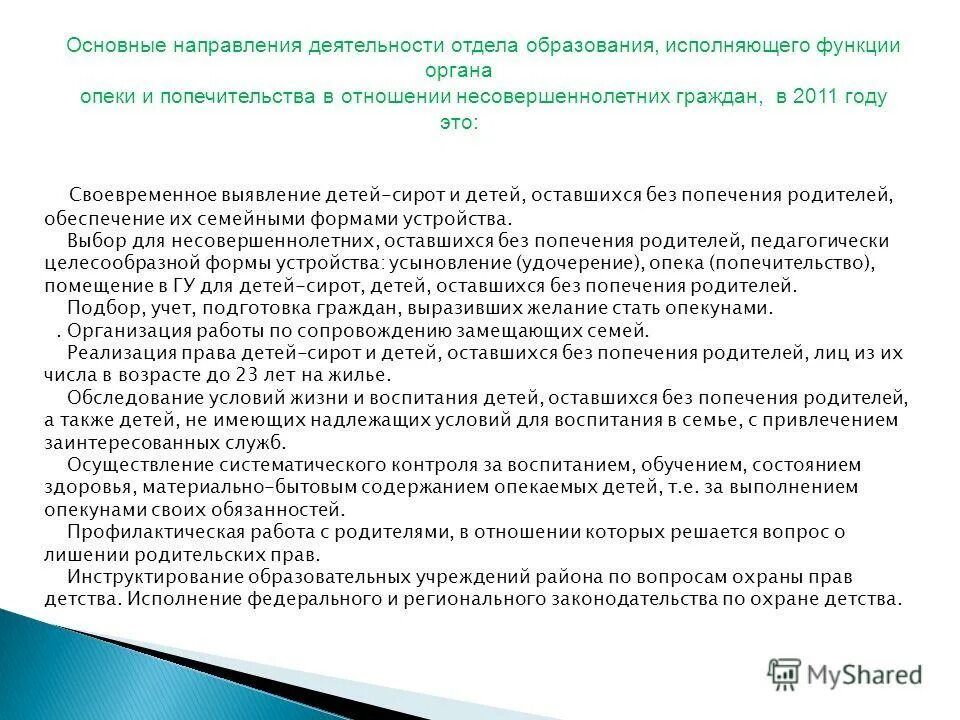 Основные направления деятельности отдела образования, исполняющего функции органа опеки и попечительства в отношении несовершеннолетних граждан, в 2011 году это:

Своевременное выявление детей-сирот и детей, оставшихся без попечения родителей, обеспечение их семейными формами устройства.

Выбор для несовершеннолетних, оставшихся без попечения родителей, педагогически целесообразной формы устройства: усыновление (удочерение), опека (попечительство), помещение в ГУ для детей-сирот, детей, оставшихся без попечения родителей.

Подбор, учет, подготовка граждан, выразивших желание стать опекунами.

. Организация работы по сопровождению замещающих семей.

Реализация права детей-сирот и детей, оставшихся без попечения родителей, лиц из их числа в возрасте до 23 лет на жилье.

Обследование условий жизни и воспитания детей, оставшихся без попечения родителей, а также детей, не имеющих надлежащих условий для воспитания в семье, с привлечением заинтересованных служб.

Осуществление систематического контроля за воспитанием, обучением, состоянием здоровья, материально-бытовым содержанием опекаемых детей, т.е. за выполнением опекунами своих обязанностей.

Профилактическая работа с родителями, в отношении которых решается вопрос о лишении родительских прав.

Инструктирование образовательных учреждений района по вопросам охраны прав детства. Исполнение федерального и регионального законодательства по охране детства.

MyShared